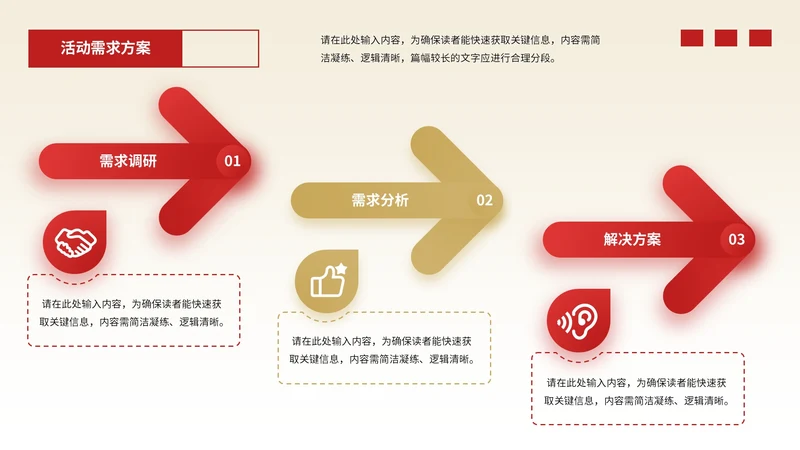 活动需求方案

请在此处输入内容，为确保读者能快速获取关键信息，内容需简洁凝练、逻辑清晰，篇幅较长的文字应进行合理分段。

需求调研 01

请在此处输入内容，为确保读者能快速获取关键信息，内容需简洁凝练、逻辑清晰。

需求分析 02

请在此处输入内容，为确保读者能快速获取关键信息，内容需简洁凝练、逻辑清晰。

解决方案 03

请在此处输入内容，为确保读者能快速获取关键信息，内容需简洁凝练、逻辑清晰。